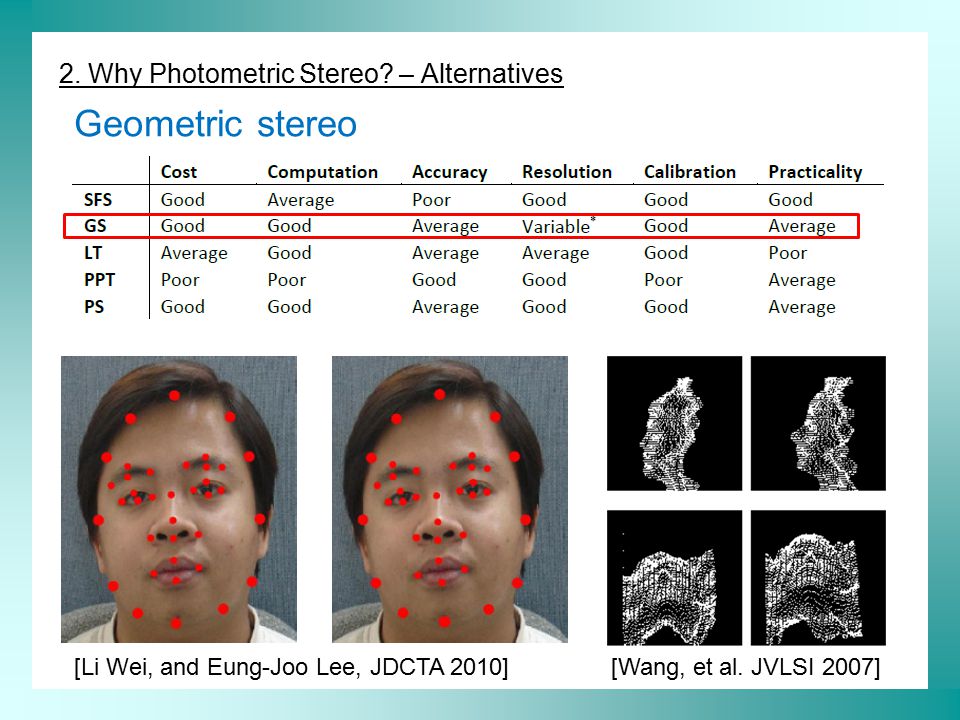 2. Why Photometric Stereo? – Alternatives

Geometric stereo

| | Cost | Computation | Accuracy | Resolution | Calibration | Practicality |
|---|---|---|---|---|---|---|
| SFS | Good | Average | Poor | Good | Good | Good |
| GS | Good | Good | Average | Variable* | Good | Average |
| LT | Average | Good | Average | Average | Good | Poor |
| PPT | Poor | Poor | Good | Good | Poor | Average |
| PS | Good | Good | Average | Good | Good | Average |

[Li Wei, and Eung-Joo Lee, JDCTA 2010]

[Wang, et al. JVLSI 2007]